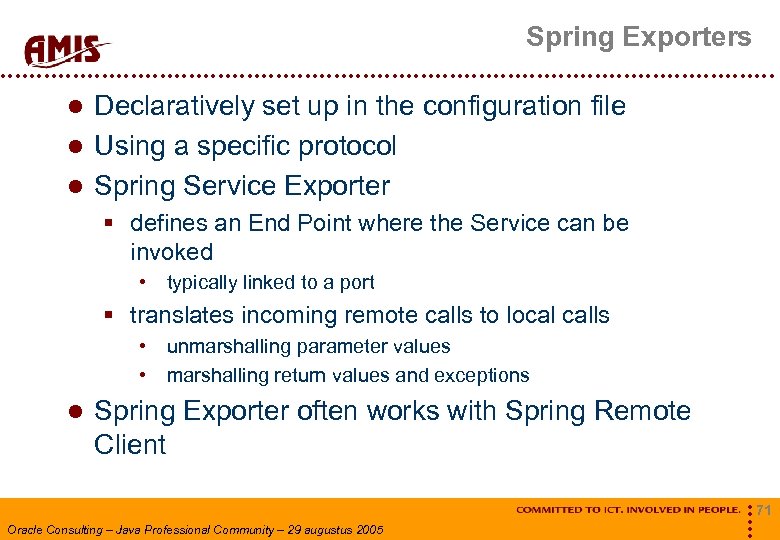 AMIS

Spring Exporters

- Declaratively set up in the configuration file
- Using a specific protocol
- Spring Service Exporter
  - defines an End Point where the Service can be invoked
    - typically linked to a port
  - translates incoming remote calls to local calls
    - unmarshalling parameter values
    - marshalling return values and exceptions
- Spring Exporter often works with Spring Remote Client

COMMITTED TO ICT. INVOLVED IN PEOPLE.

71

Oracle Consulting – Java Professional Community – 29 augustus 2005